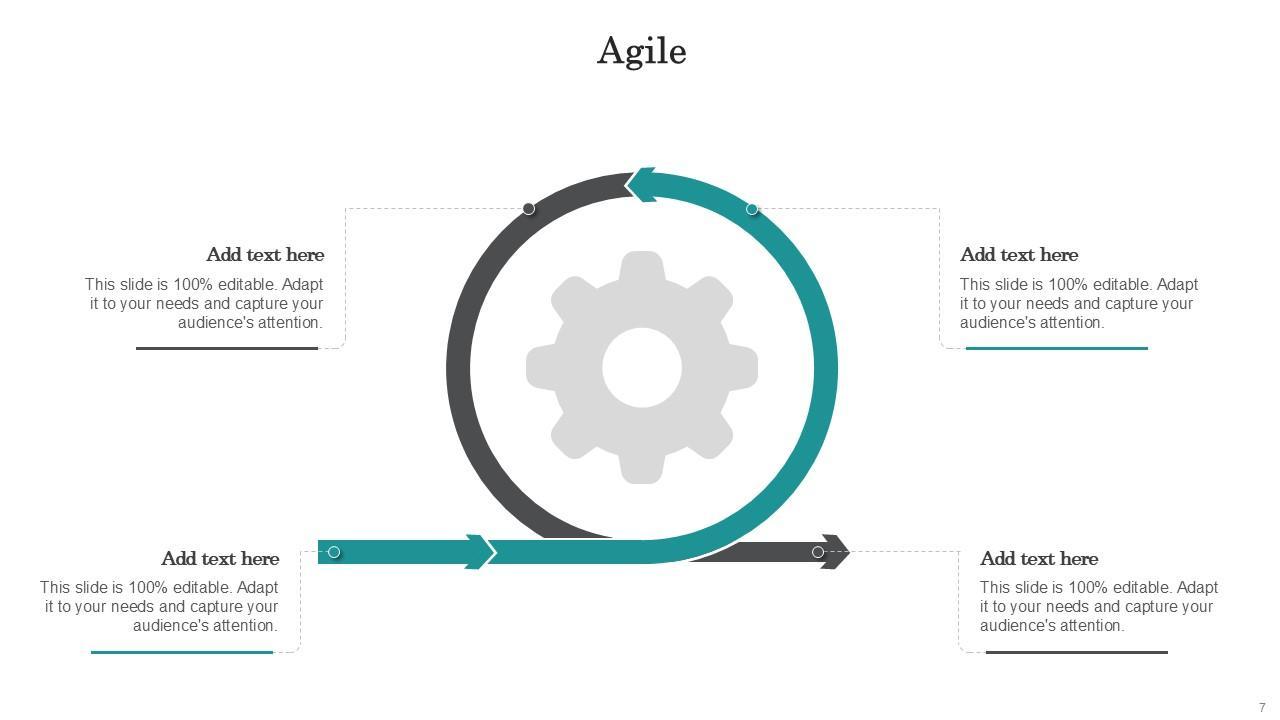 Agile

Add text here

This slide is 100% editable. Adapt it to your needs and capture your audience's attention.

Add text here

This slide is 100% editable. Adapt it to your needs and capture your audience's attention.

Add text here

This slide is 100% editable. Adapt it to your needs and capture your audience's attention.

Add text here

This slide is 100% editable. Adapt it to your needs and capture your audience's attention.

7